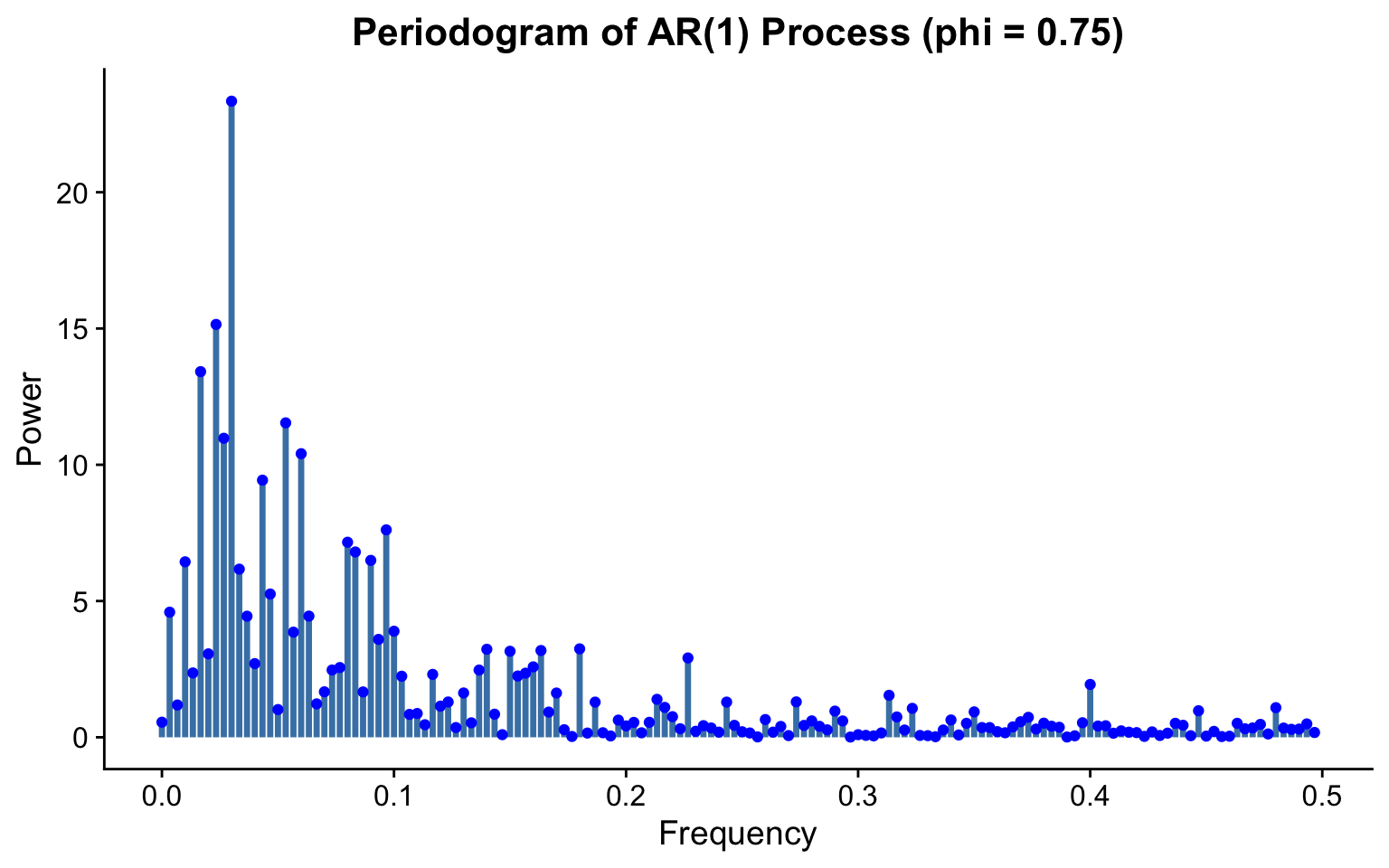 Periodogram of AR(1) Process (phi = 0.75)

Power

20
15
10
5
0

0.0
0.1
0.2
0.3
0.4
0.5

Frequency